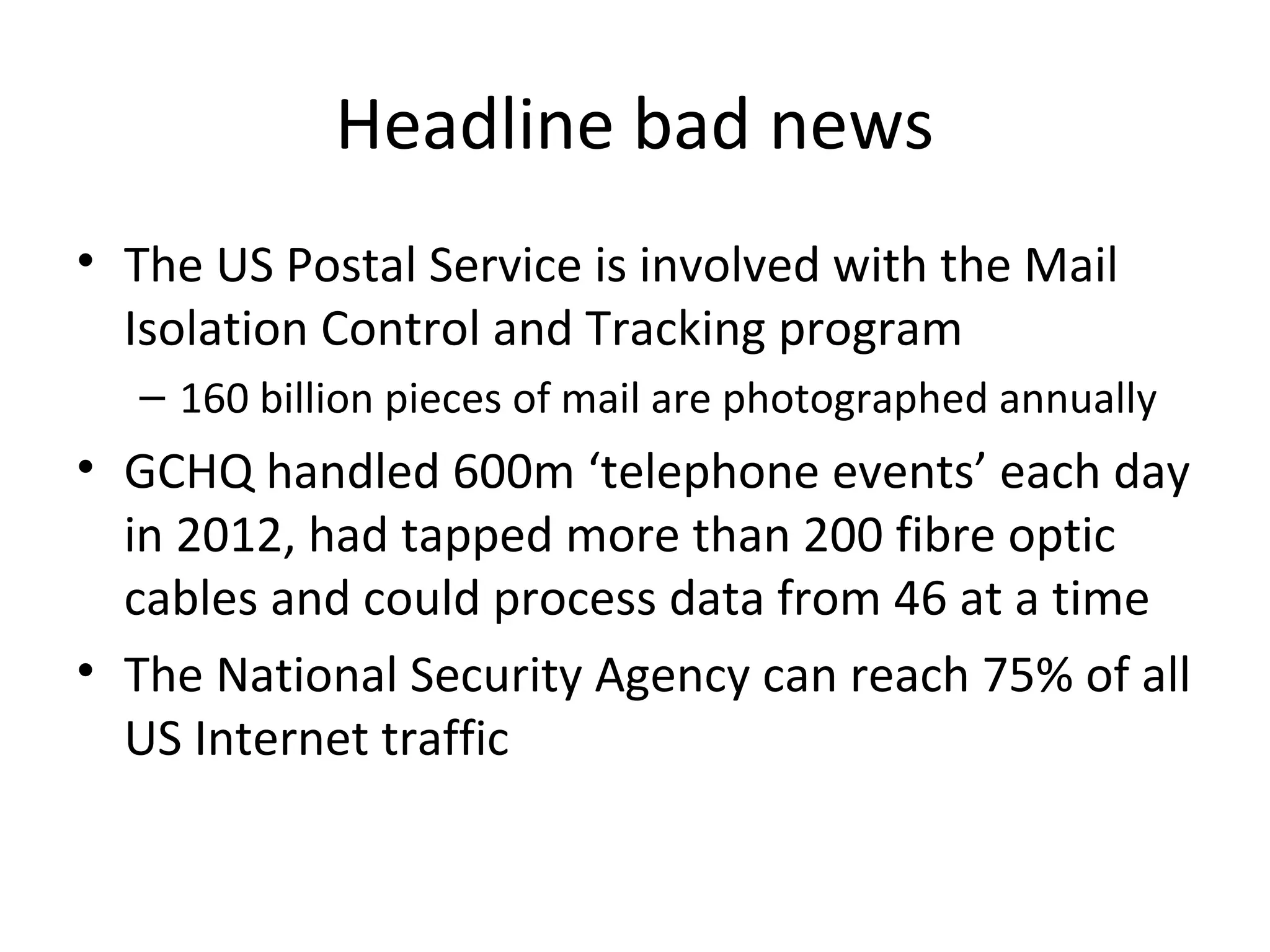 Headline bad news

• The US Postal Service is involved with the Mail Isolation Control and Tracking program
 – 160 billion pieces of mail are photographed annually
• GCHQ handled 600m ‘telephone events’ each day in 2012, had tapped more than 200 fibre optic cables and could process data from 46 at a time
• The National Security Agency can reach 75% of all US Internet traffic